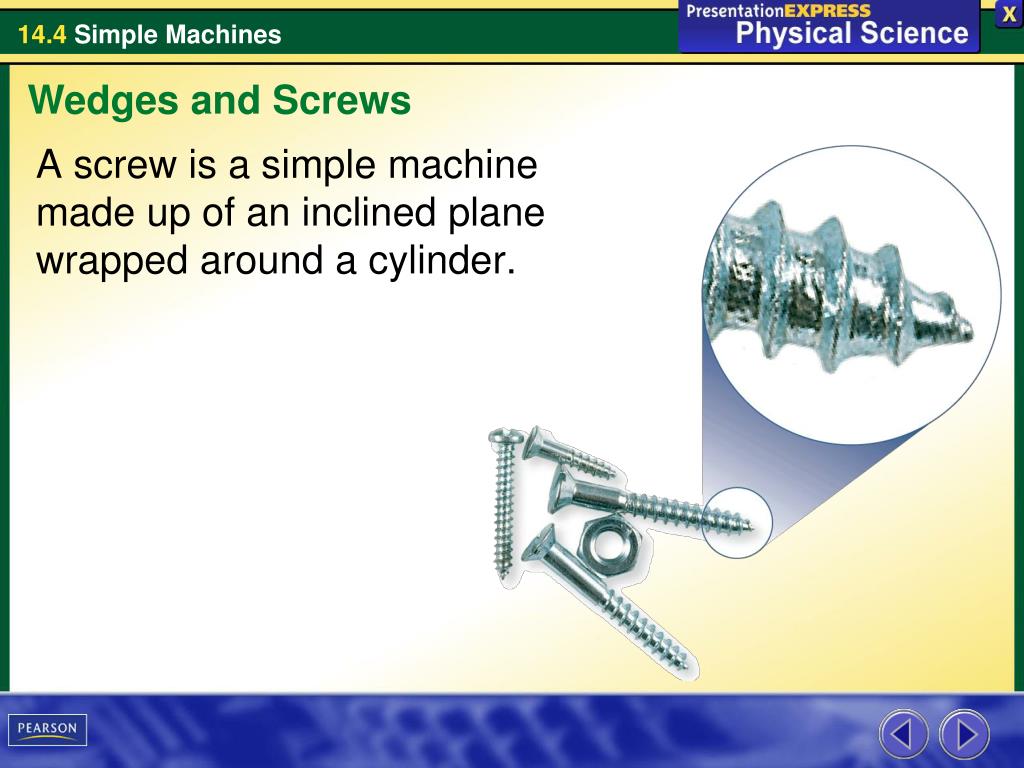 14.4 Simple Machines

PresentationEXPRESS
Physical Science

X

Wedges and Screws

A screw is a simple machine made up of an inclined plane wrapped around a cylinder.

PEARSON